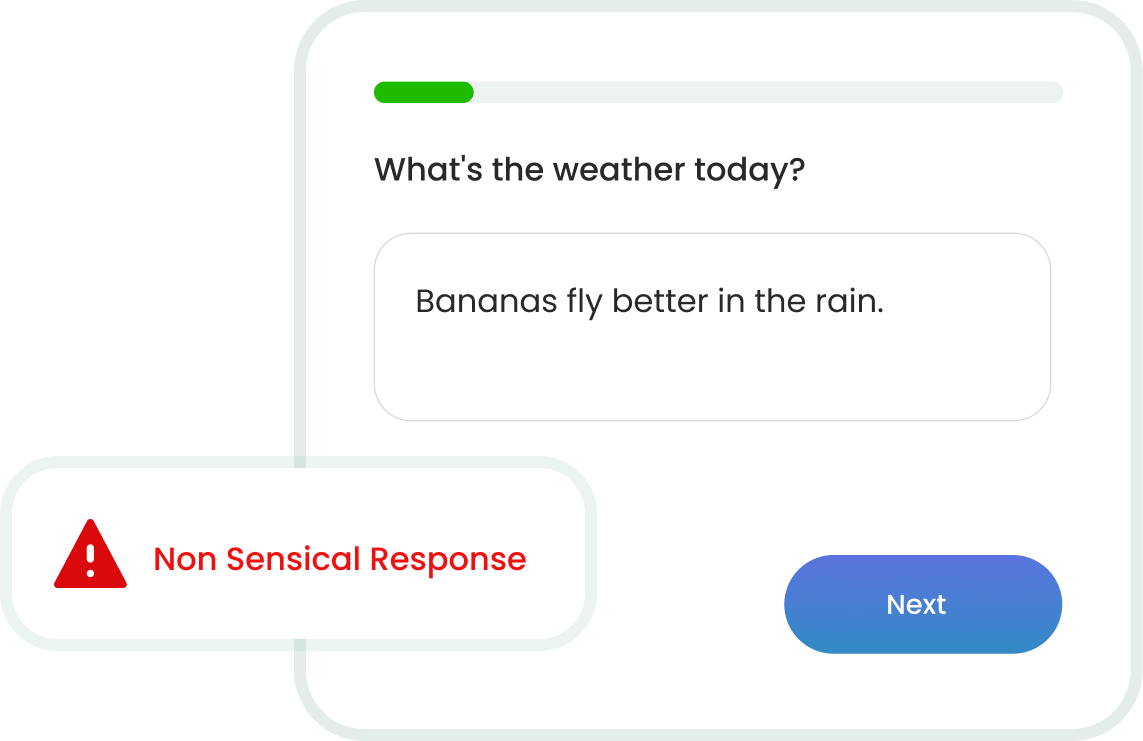 What's the weather today?

Bananas fly better in the rain.

Non Sensical Response

Next